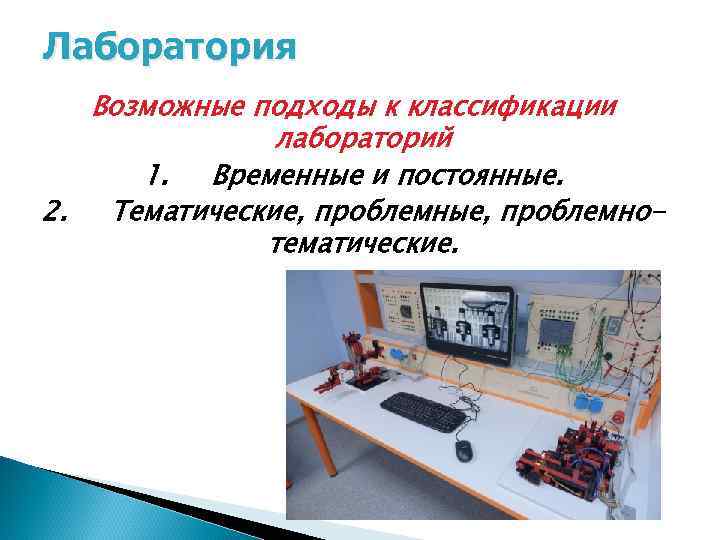 Лаборатория

Возможные подходы к классификации лабораторий

1. Временные и постоянные.

2. Тематические, проблемные, проблемно-тематические.